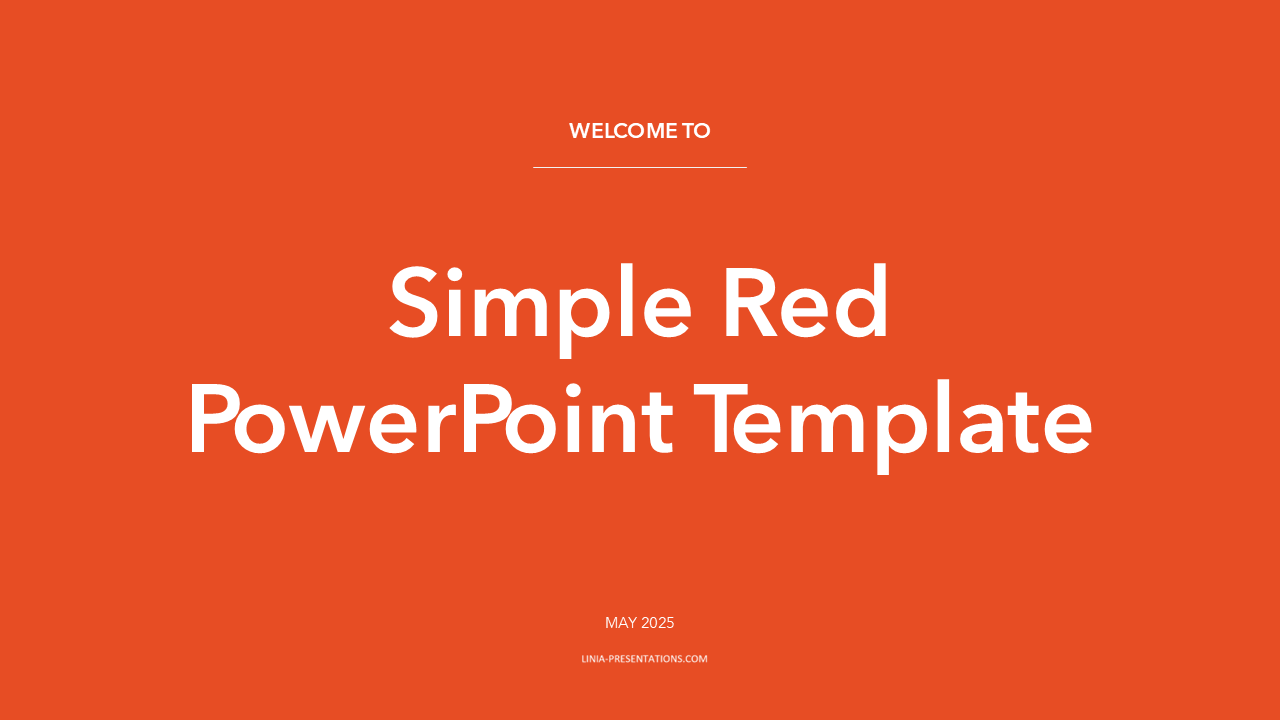 WELCOME TO

Simple Red PowerPoint Template

MAY 2025

LINIA-PRESENTATIONS.COM